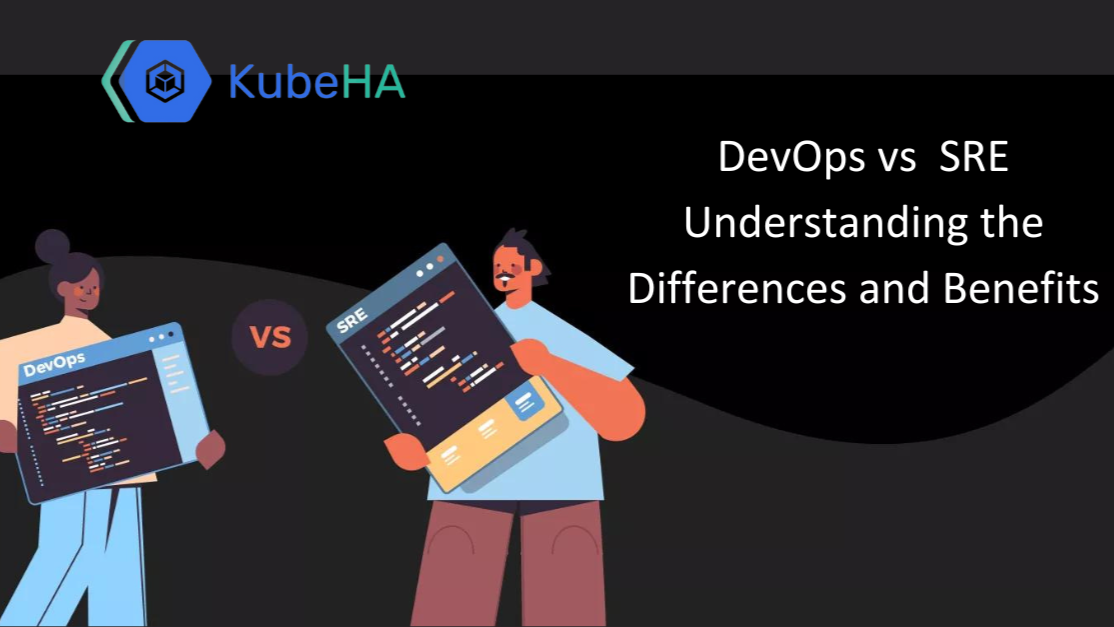 KubeHA

DevOps vs SRE
Understanding the
Differences and Benefits

DevOps

VS

SRE